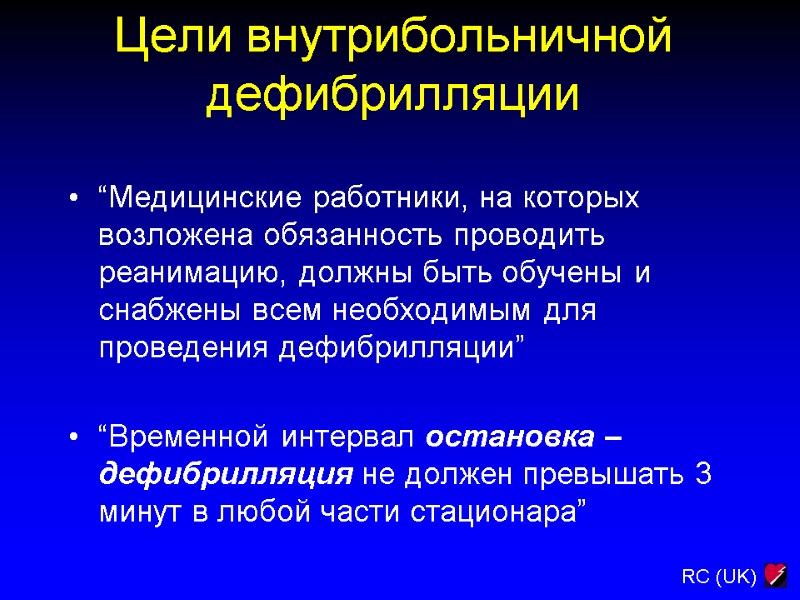 Цели внутрибольничной дефибрилляции

• “Медицинские работники, на которых возложена обязанность проводить реанимацию, должны быть обучены и снабжены всем необходимым для проведения дефибрилляции”

• “Временной интервал остановка – дефибрилляция не должен превышать 3 минут в любой части стационара”

RC (UK)